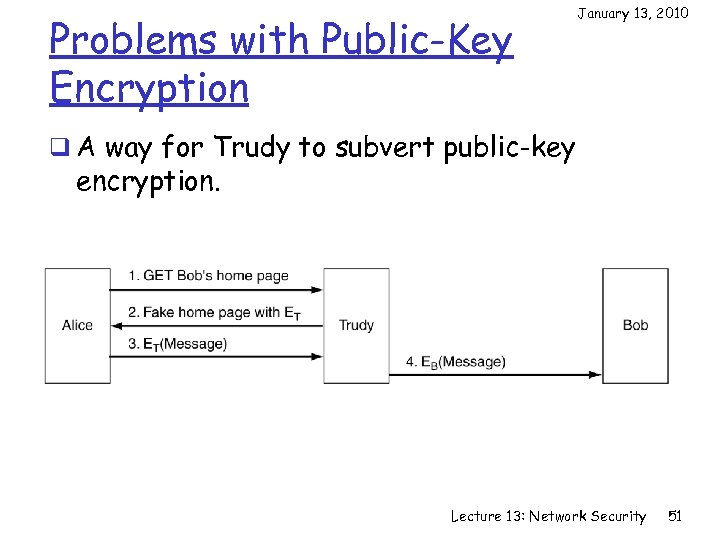 January 13, 2010

Problems with Public-Key Encryption

❑ A way for Trudy to subvert public-key encryption.

Alice

1. GET Bob's home page

2. Fake home page with $E_T$

3. $E_T$(Message)

Trudy

4. $E_B$(Message)

Bob

Lecture 13: Network Security 51